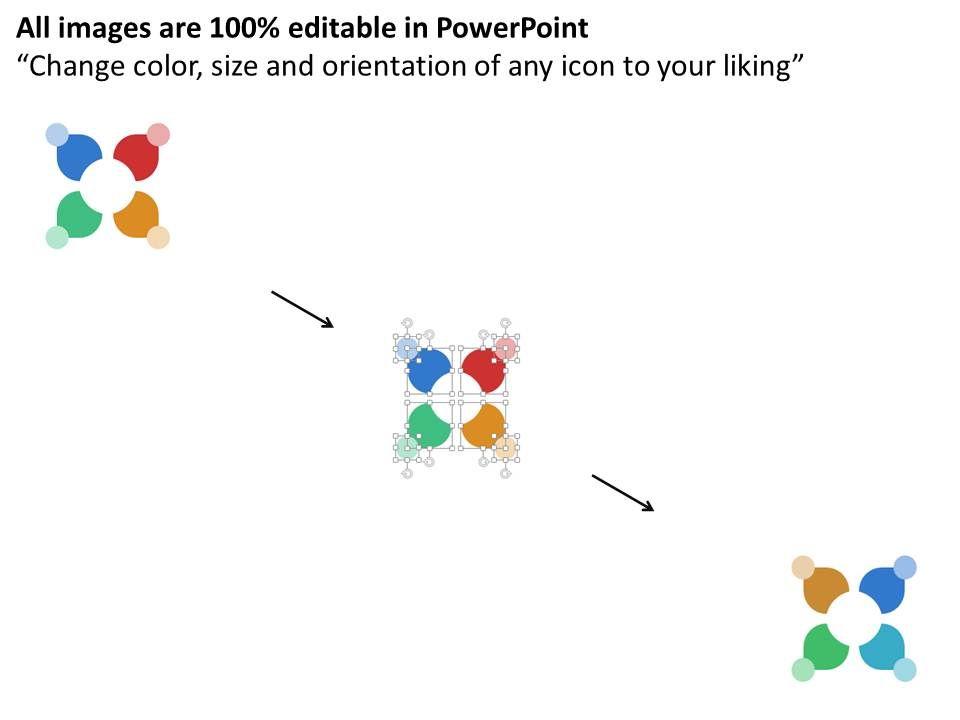 All images are 100% editable in PowerPoint
“Change color, size and orientation of any icon to your liking”